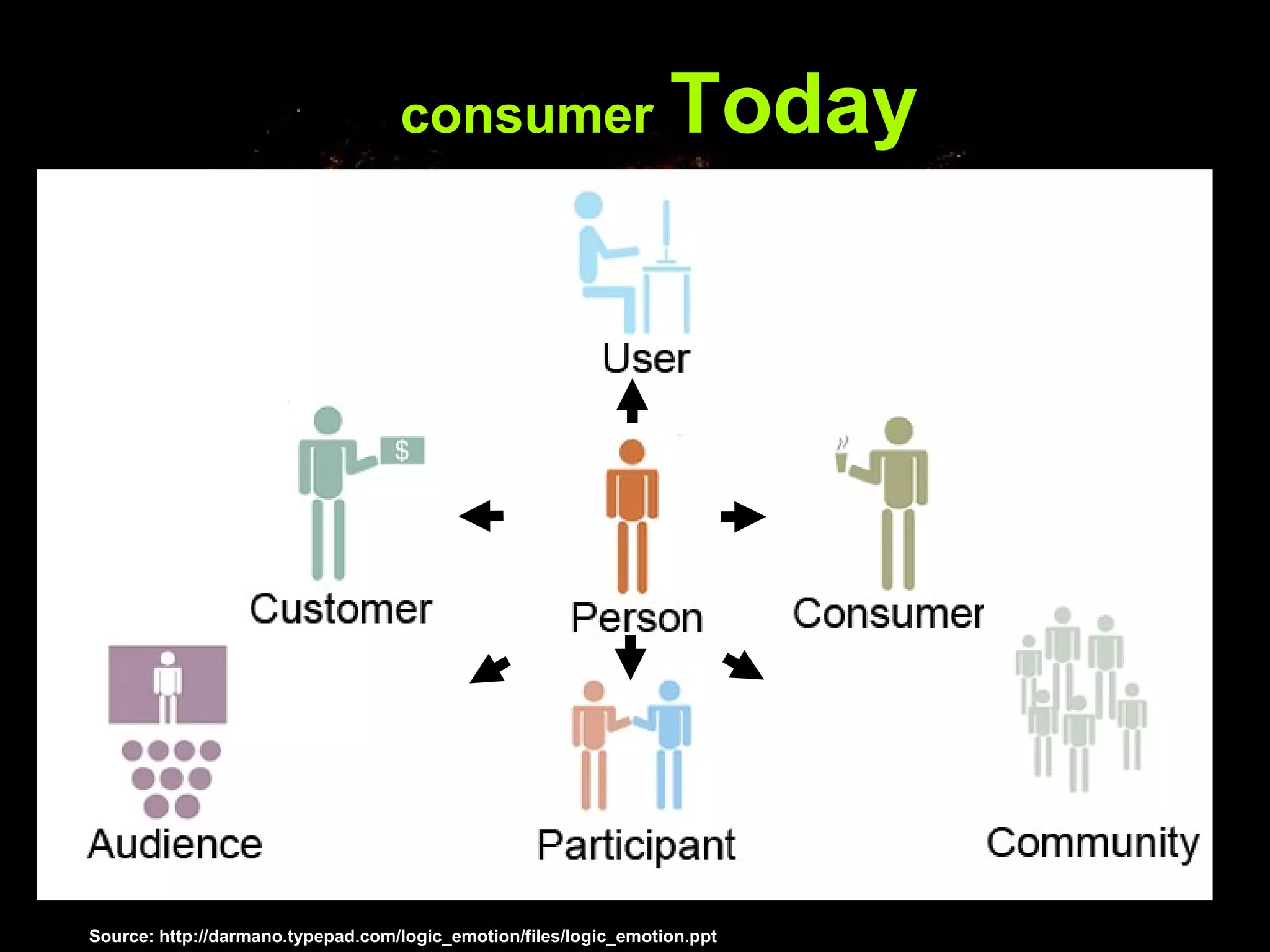 consumer Today

User

$

Customer

Person

Consumer

Audience

Participant

Community

Source: http://darmano.typepad.com/logic_emotion/files/logic_emotion.ppt